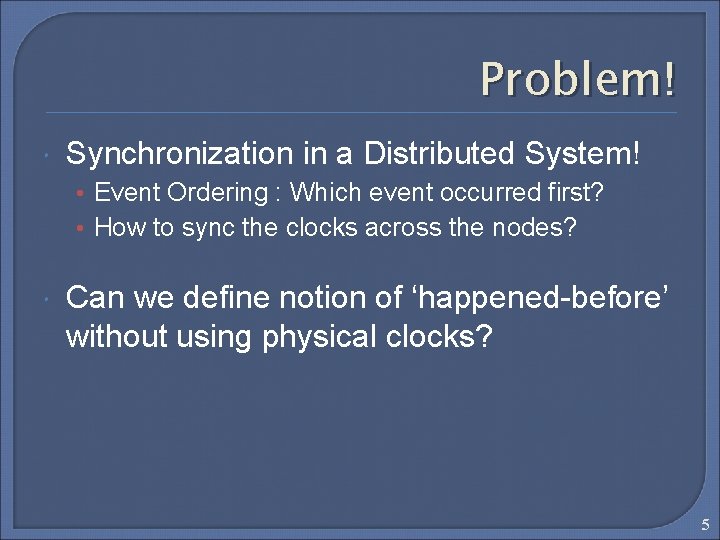 Problem!

Synchronization in a Distributed System!

Event Ordering : Which event occurred first?

How to sync the clocks across the nodes?

Can we define notion of ‘happened-before’ without using physical clocks?

5